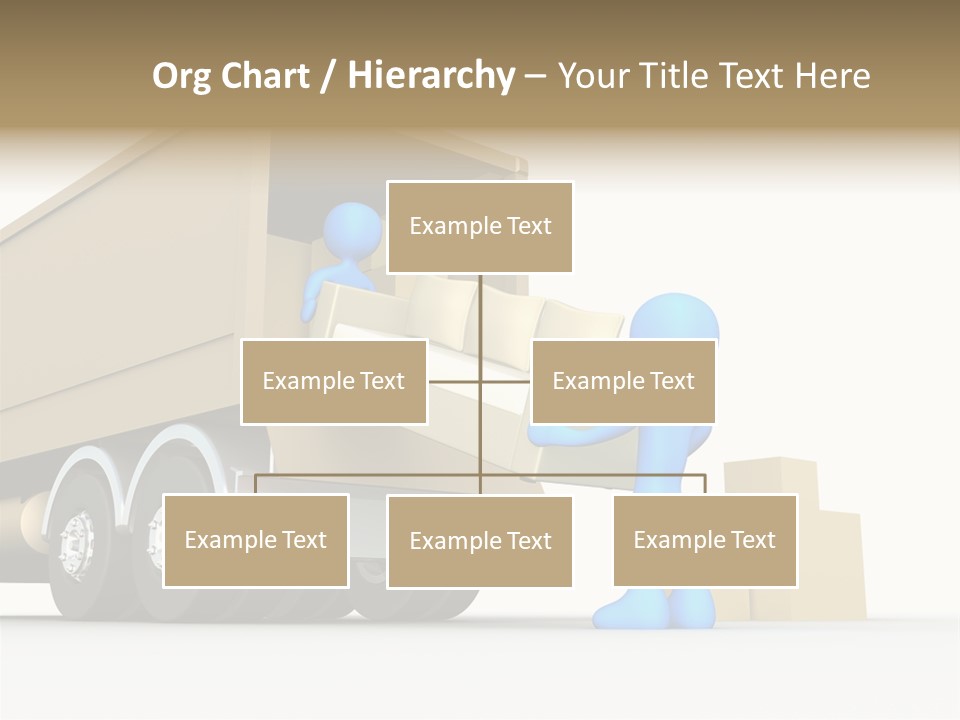 Org Chart / Hierarchy – Your Title Text Here

Example Text

Example Text

Example Text

Example Text

Example Text

Example Text